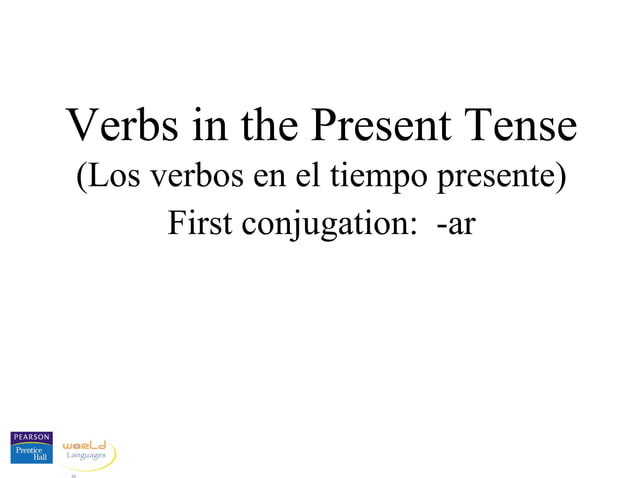 Verbs in the Present Tense
(Los verbos en el tiempo presente)
First conjugation: -ar

PEARSON
Prentice Hall

world
Languages